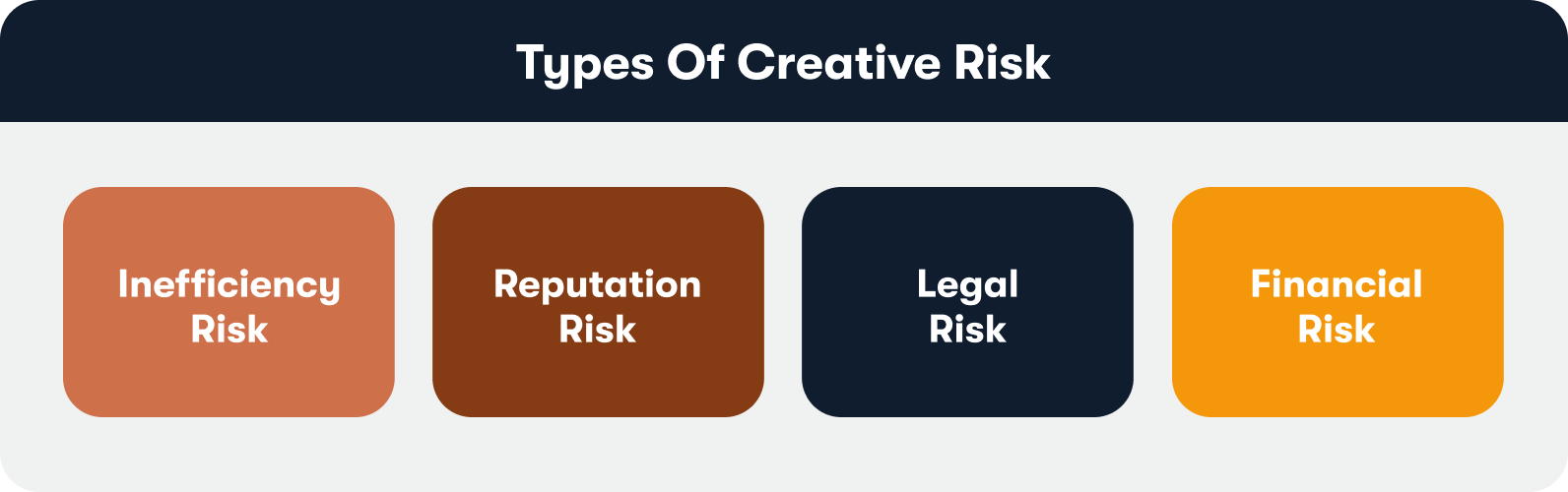 Types Of Creative Risk

Inefficiency Risk

Reputation Risk

Legal Risk

Financial Risk